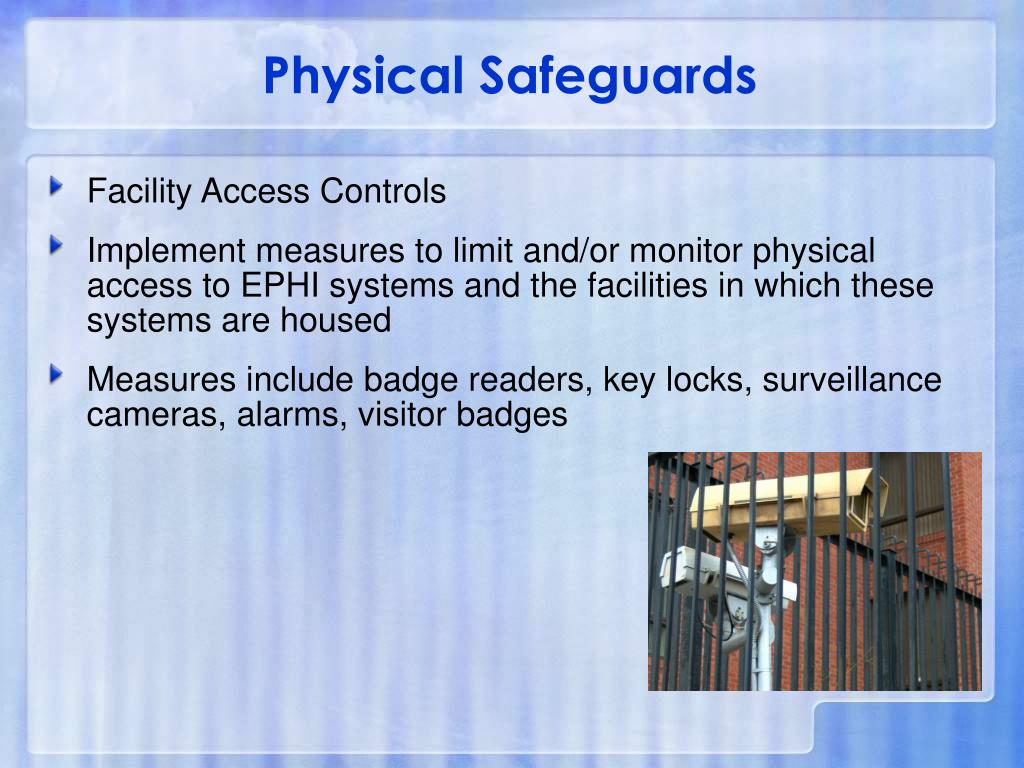 Physical Safeguards

Facility Access Controls

Implement measures to limit and/or monitor physical access to EPHI systems and the facilities in which these systems are housed

Measures include badge readers, key locks, surveillance cameras, alarms, visitor badges